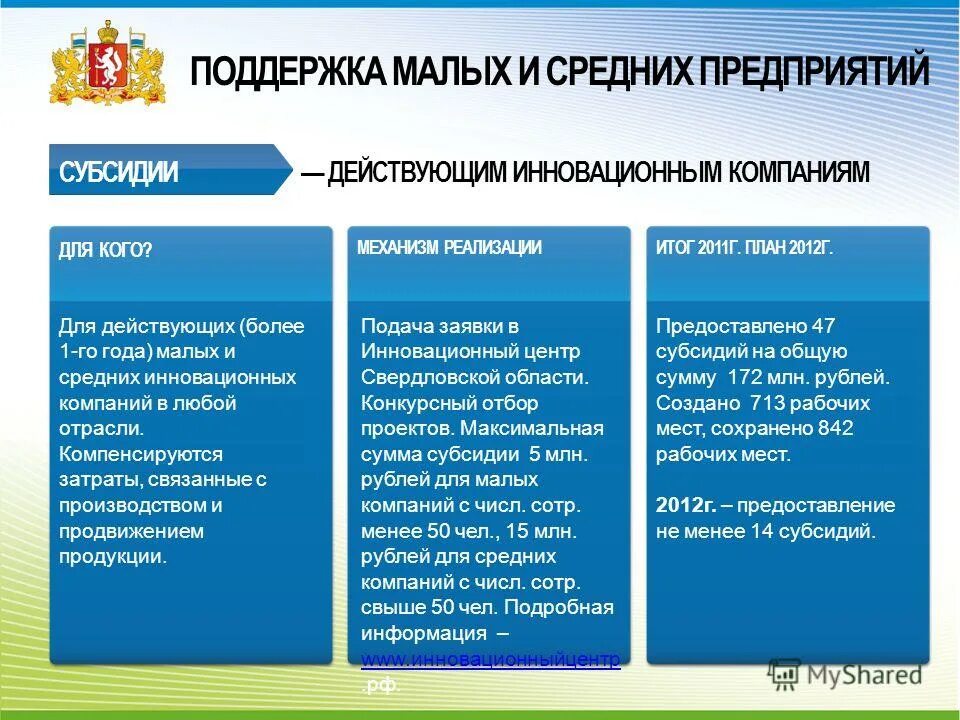 ПОДДЕРЖКА МАЛЫХ И СРЕДНИХ ПРЕДПРИЯТИЙ

СУБСИДИИ — ДЕЙСТВУЮЩИМ ИННОВАЦИОННЫМ КОМПАНИЯМ

ДЛЯ КОГО?

Для действующих (более 1-го года) малых и средних инновационных компаний в любой отрасли. Компенсируются затраты, связанные с производством и продвижением продукции.

МЕХАНИЗМ РЕАЛИЗАЦИИ

Подача заявки в Инновационный центр Свердловской области. Конкурсный отбор проектов. Максимальная сумма субсидии 5 млн. рублей для малых компаний с числ. сотр. менее 50 чел., 15 млн. рублей для средних компаний с числ. сотр. свыше 50 чел. Подробная информация – www.инновационныйцентр.рф.

ИТОГ 2011Г. ПЛАН 2012Г.

Предоставлено 47 субсидий на общую сумму 172 млн. рублей. Создано 713 рабочих мест, сохранено 842 рабочих мест.

2012г. – предоставление не менее 14 субсидий.

MyShared